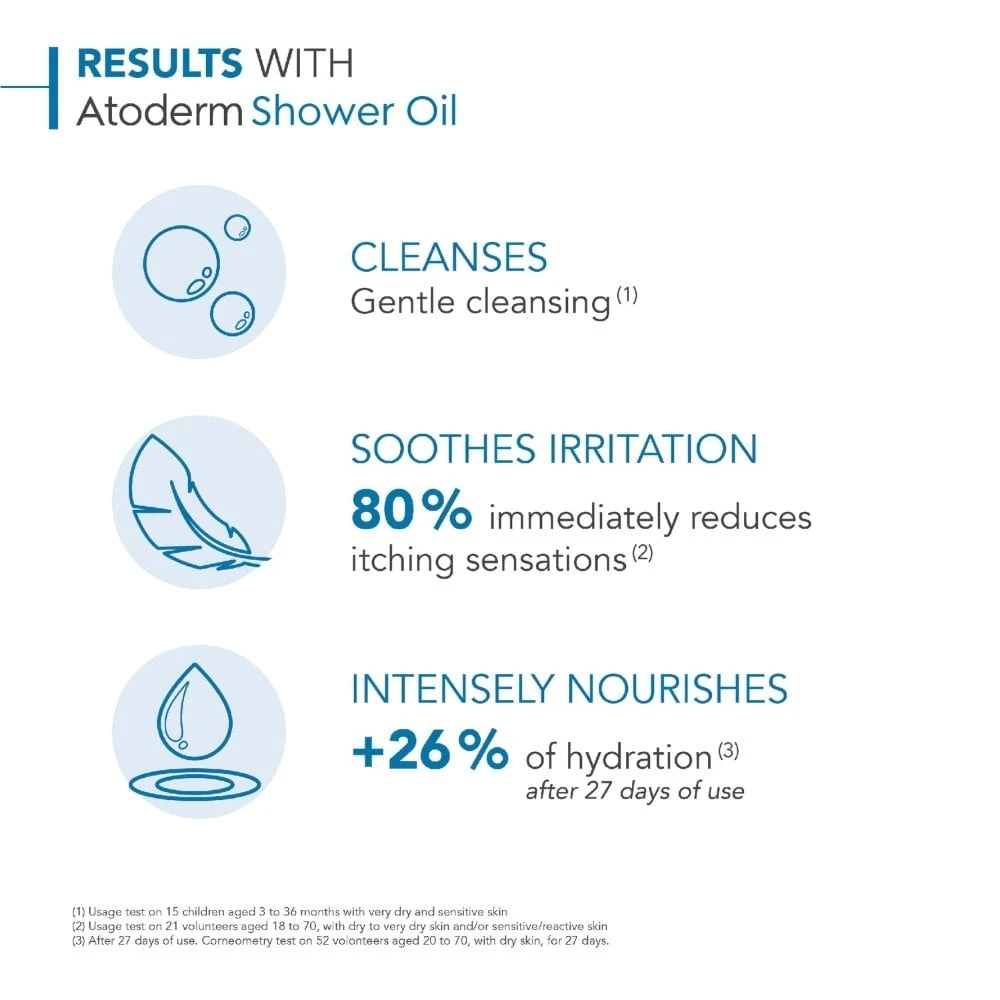 RESULTS WITH
Atoderm Shower Oil

CLEANSES
Gentle cleansing $^{(1)}$

SOOTHES IRRITATION
80% immediately reduces itching sensations $^{(2)}$

INTENSELY NOURISHES
+26% of hydration $^{(3)}$
after 27 days of use

(1) Usage test on 15 children aged 3 to 36 months with very dry and sensitive skin
(2) Usage test on 21 volunteers aged 18 to 70, with dry to very dry skin and/or sensitive/reactive skin
(3) After 27 days of use. Corneometry test on 52 volunteers aged 20 to 70, with dry skin, for 27 days.